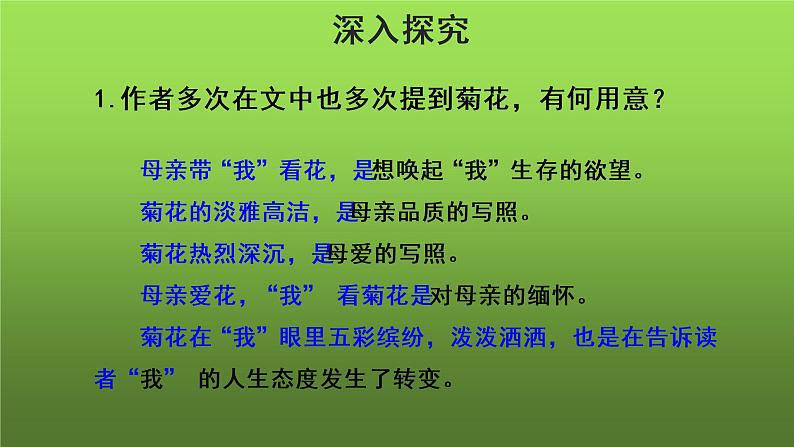 深入探究

1.作者多次在文中也多次提到菊花，有何用意？

母亲带“我”看花，是想唤起“我”生存的欲望。

菊花的淡雅高洁，是母亲品质的写照。

菊花热烈深沉，是母爱的写照。

母亲爱花，“我” 看菊花是对母亲的缅怀。

菊花在“我”眼里五彩缤纷，泼泼洒洒，也是在告诉读者“我” 的人生态度发生了转变。